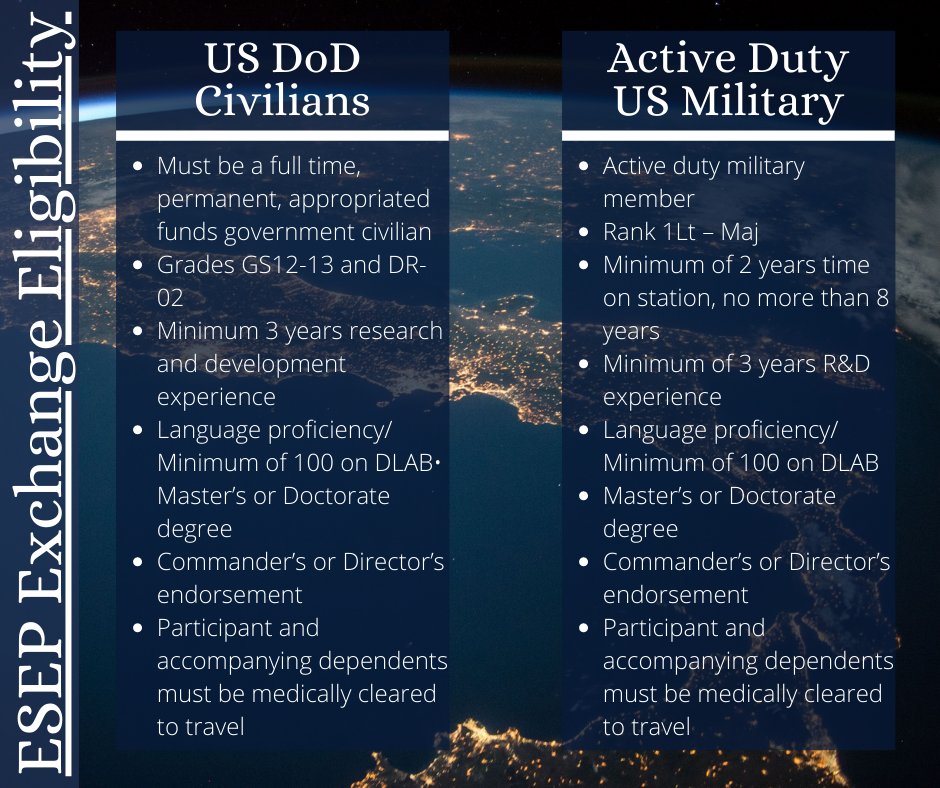 ESEP Exchange Eligibility

US DoD Civilians

- Must be a full time, permanent, appropriated funds government civilian
- Grades GS12-13 and DR-02
- Minimum 3 years research and development experience
- Language proficiency/ Minimum of 100 on DLAB• Master's or Doctorate degree
- Commander's or Director's endorsement
- Participant and accompanying dependents must be medically cleared to travel

Active Duty US Military

- Active duty military member
- Rank 1Lt – Maj
- Minimum of 2 years time on station, no more than 8 years
- Minimum of 3 years R&D experience
- Language proficiency/ Minimum of 100 on DLAB
- Master's or Doctorate degree
- Commander's or Director's endorsement
- Participant and accompanying dependents must be medically cleared to travel